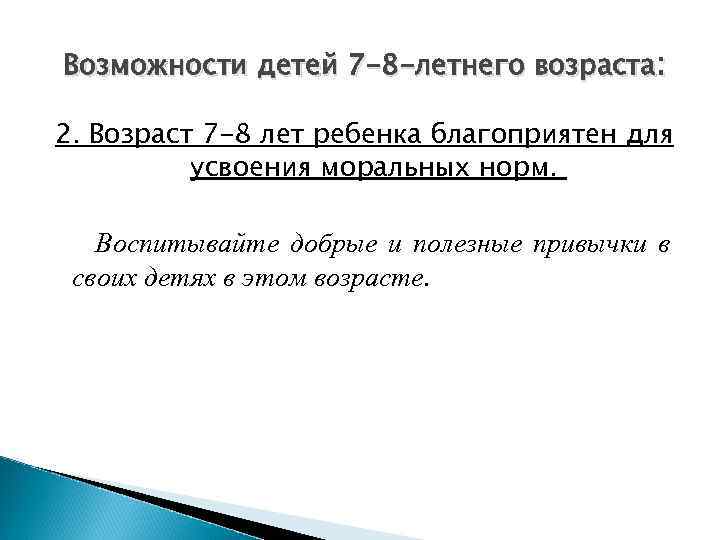 Возможности детей 7-8-летнего возраста:

2. Возраст 7-8 лет ребенка благоприятен для усвоения моральных норм.

Воспитывайте добрые и полезные привычки в своих детях в этом возрасте.